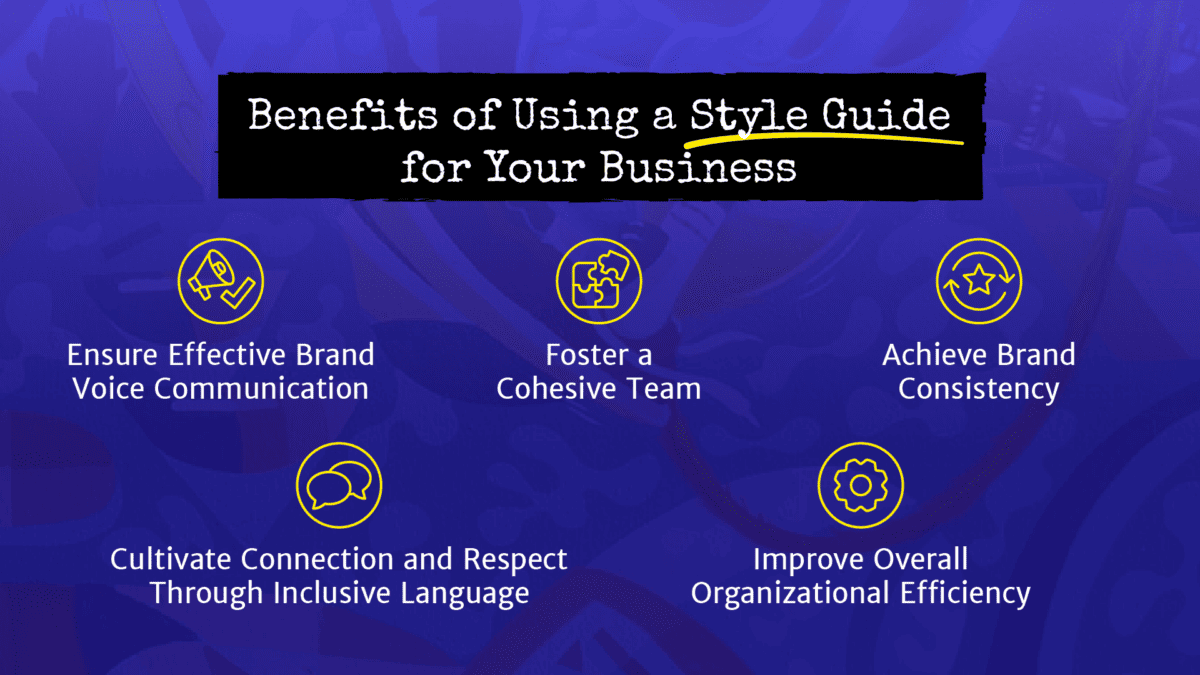 Benefits of Using a Style Guide for Your Business

Ensure Effective Brand Voice Communication

Foster a Cohesive Team

Achieve Brand Consistency

Cultivate Connection and Respect Through Inclusive Language

Improve Overall Organizational Efficiency